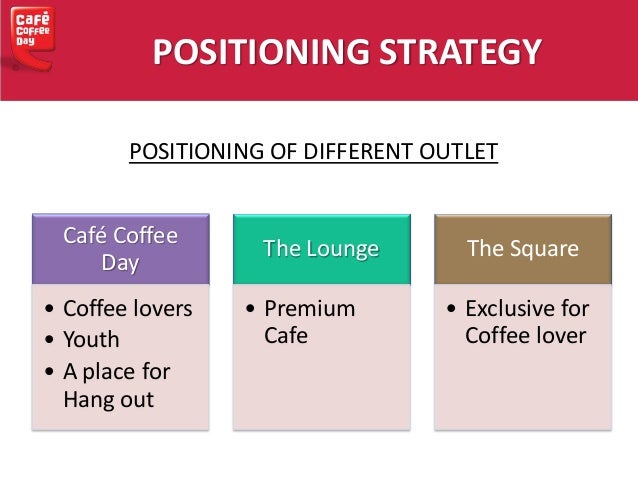 Café Coffee Day

POSITIONING STRATEGY

POSITIONING OF DIFFERENT OUTLET

Café Coffee Day
• Coffee lovers
• Youth
• A place for Hang out

The Lounge
• Premium Cafe

The Square
• Exclusive for Coffee lover